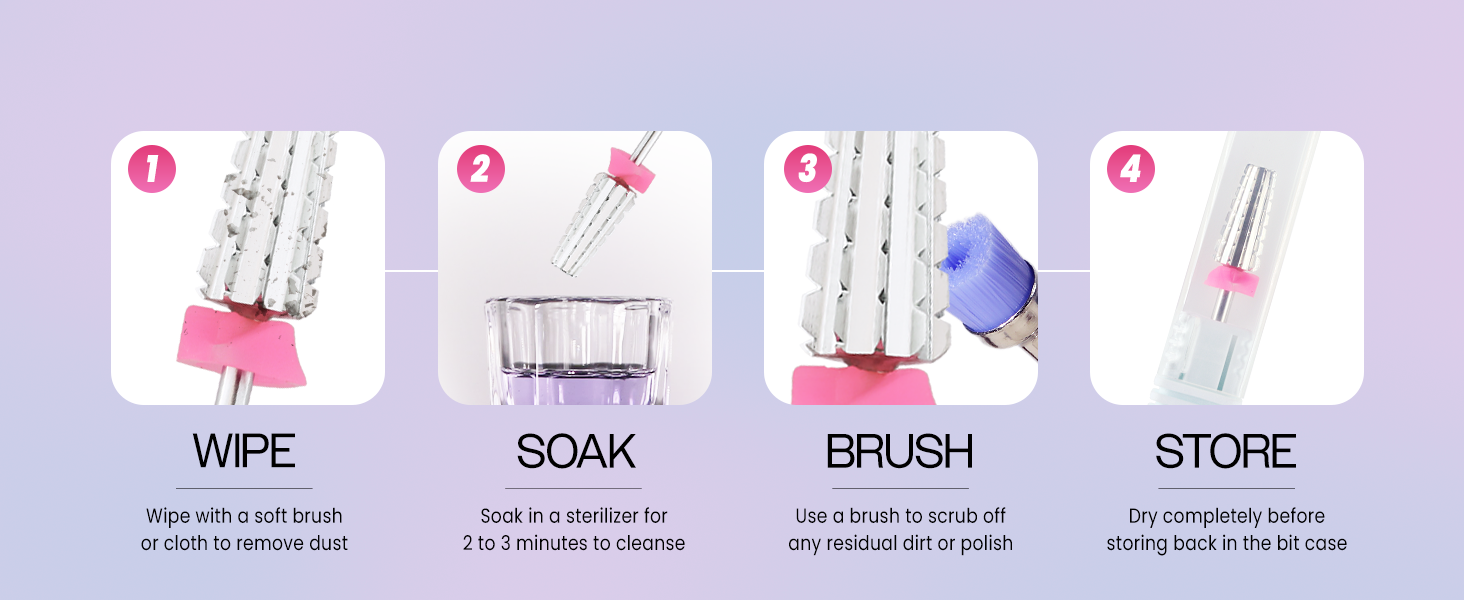 1

WIPE

Wipe with a soft brush or cloth to remove dust

2

SOAK

Soak in a sterilizer for 2 to 3 minutes to cleanse

3

BRUSH

Use a brush to scrub off any residual dirt or polish

4

STORE

Dry completely before storing back in the bit case